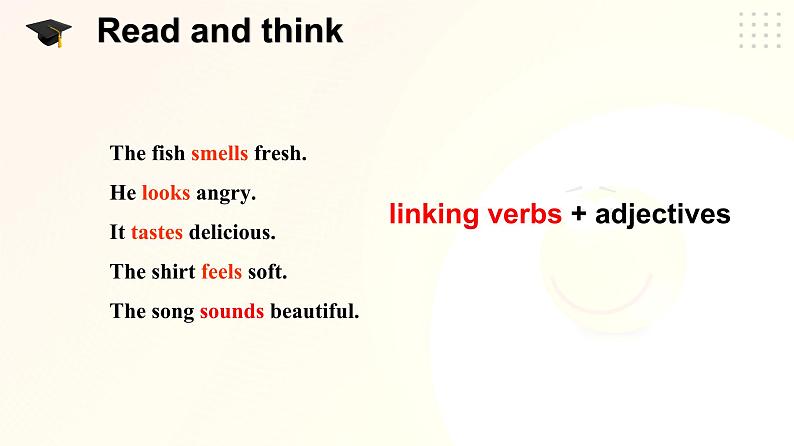 Read and think

The fish smells fresh.

He looks angry.

It tastes delicious.

The shirt feels soft.

The song sounds beautiful.

linking verbs + adjectives